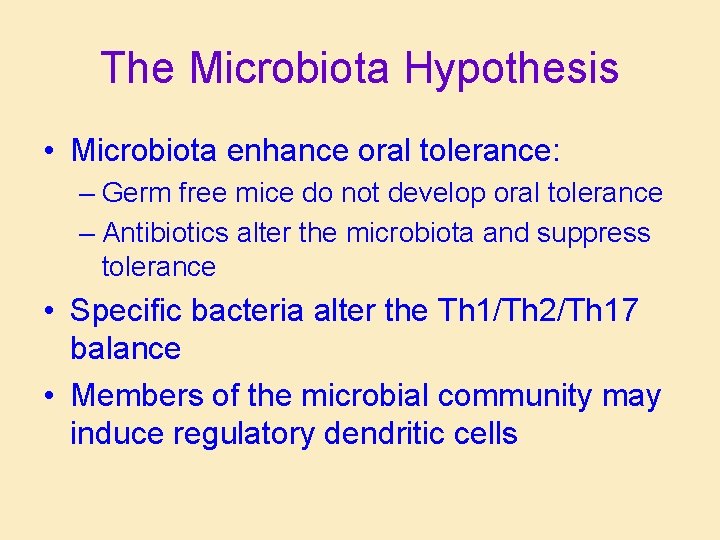 The Microbiota Hypothesis

• Microbiota enhance oral tolerance:
– Germ free mice do not develop oral tolerance
– Antibiotics alter the microbiota and suppress tolerance

• Specific bacteria alter the Th1/Th2/Th17 balance

• Members of the microbial community may induce regulatory dendritic cells